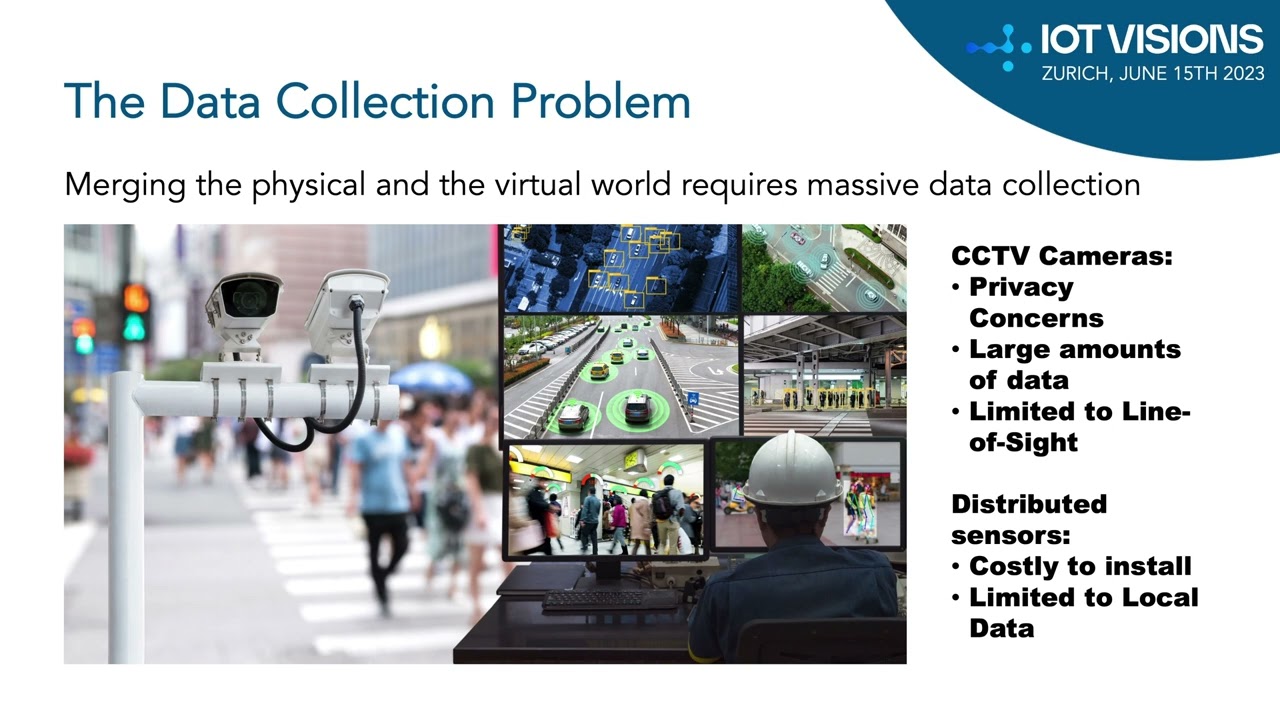 IOT VISIONS
ZURICH, JUNE 15TH 2023

The Data Collection Problem

Merging the physical and the virtual world requires massive data collection

CCTV Cameras:
• Privacy Concerns
• Large amounts of data
• Limited to Line-of-Sight

Distributed sensors:
• Costly to install
• Limited to Local Data